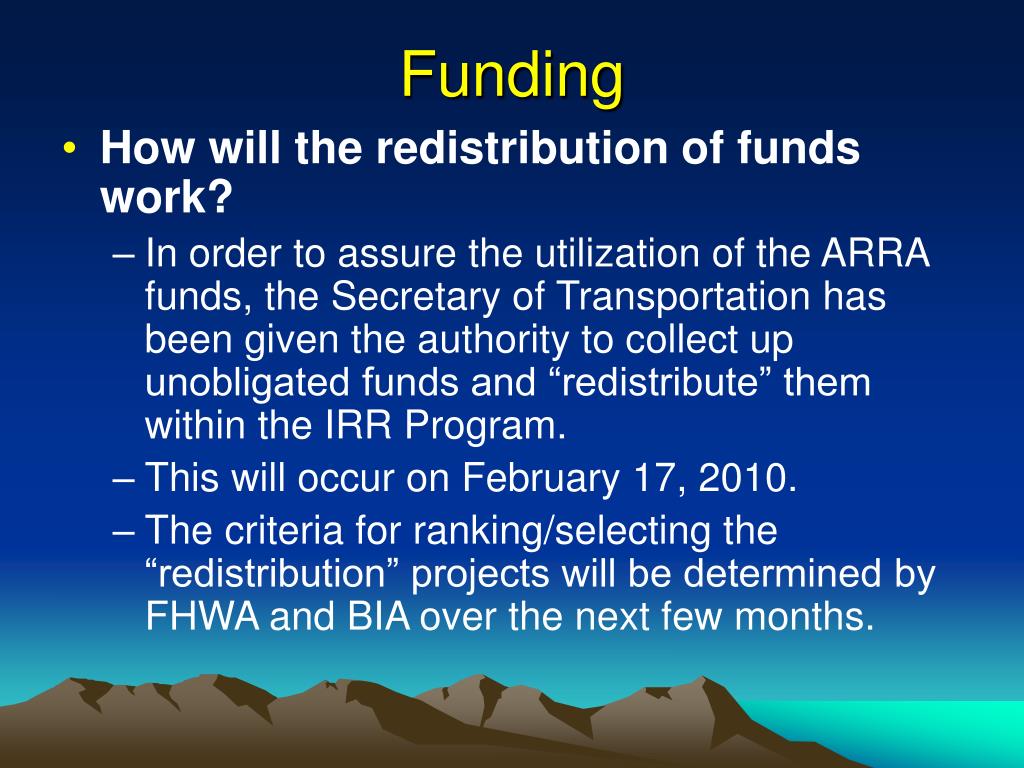 Funding

• How will the redistribution of funds work?

– In order to assure the utilization of the ARRA funds, the Secretary of Transportation has been given the authority to collect up unobligated funds and “redistribute” them within the IRR Program.

– This will occur on February 17, 2010.

– The criteria for ranking/selecting the “redistribution” projects will be determined by FHWA and BIA over the next few months.